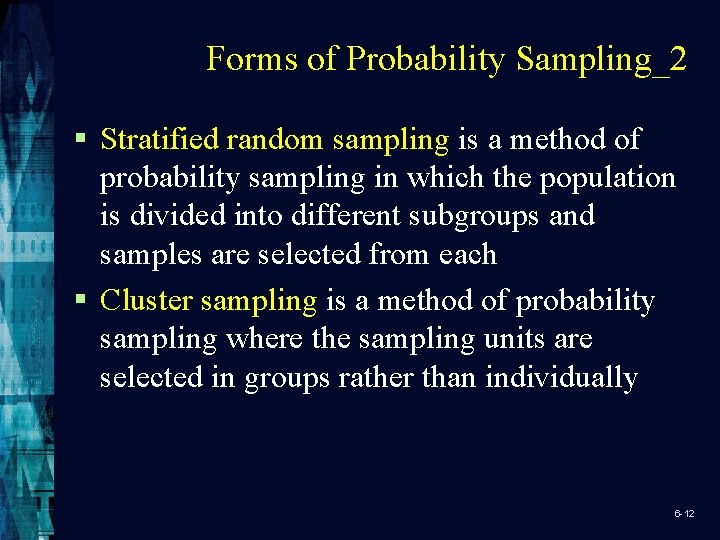 Forms of Probability Sampling_2

▪ Stratified random sampling is a method of probability sampling in which the population is divided into different subgroups and samples are selected from each

▪ Cluster sampling is a method of probability sampling where the sampling units are selected in groups rather than individually

6-12